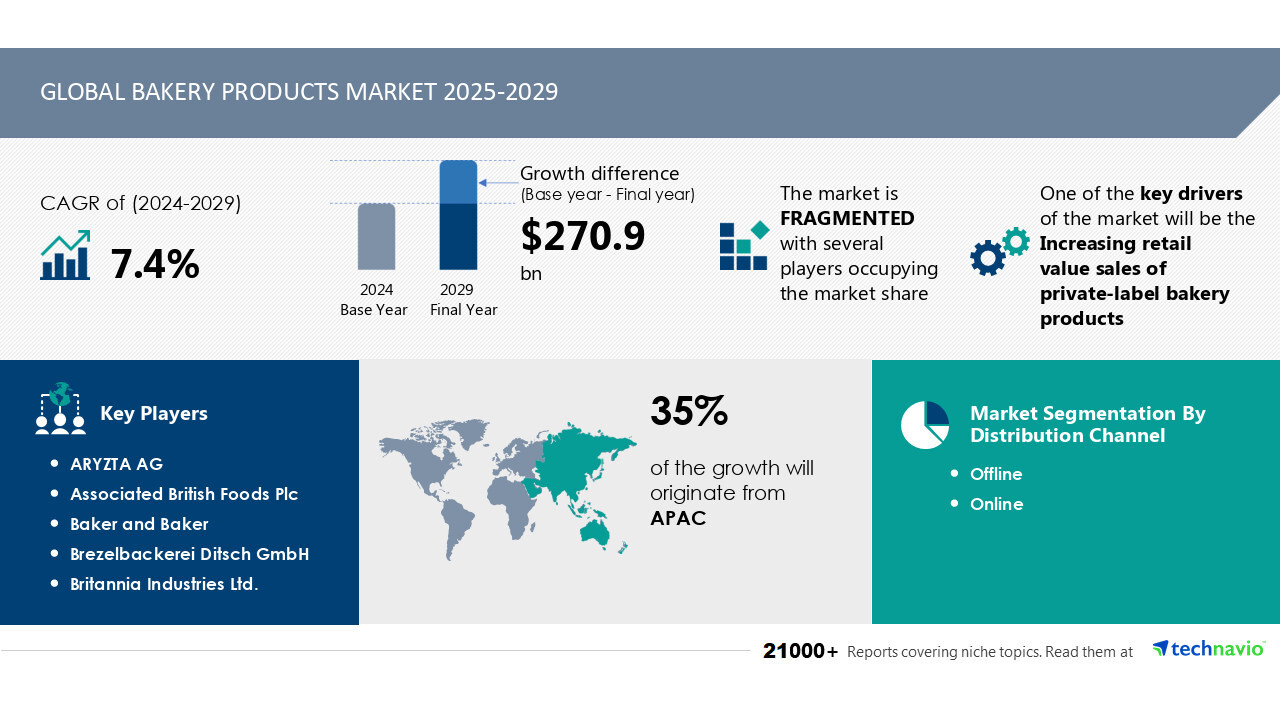 GLOBAL BAKERY PRODUCTS MARKET 2025-2029

CAGR of (2024-2029)

7.4%

2024
Base Year

2029
Final Year

Growth difference
(Base year - Final year)

$270.9
bn

The market is FRAGMENTED with several players occupying the market share

One of the key drivers of the market will be the Increasing retail value sales of private-label bakery products

Key Players

- ARYZTA AG
- Associated British Foods Plc
- Baker and Baker
- Brezelbackerei Ditsch GmbH
- Britannia Industries Ltd.

35%

of the growth will originate from APAC

Market Segmentation By Distribution Channel

- Offline
- Online

21000+ Reports covering niche topics. Read them at technavio